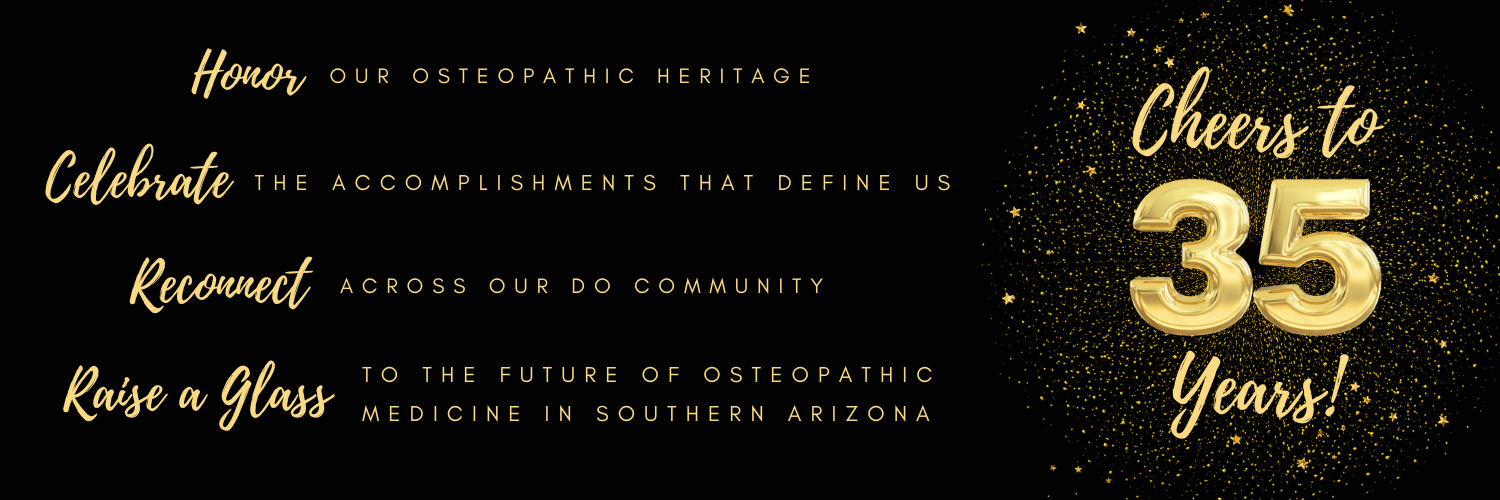 Honor OUR OSTEOPATHIC HERITAGE

Celebrate THE ACCOMPLISHMENTS THAT DEFINE US

Reconnect ACROSS OUR DO COMMUNITY

Raise a Glass TO THE FUTURE OF OSTEOPATHIC MEDICINE IN SOUTHERN ARIZONA

Cheers to 35 Years!